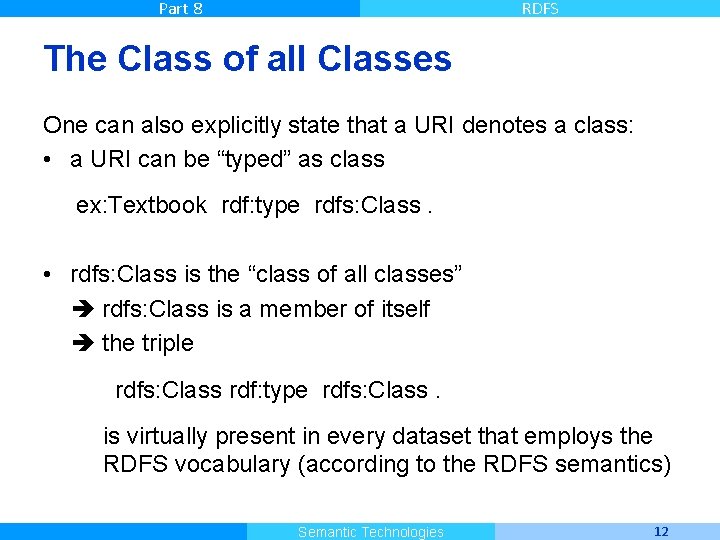 Part 8

RDFS

The Class of all Classes

One can also explicitly state that a URI denotes a class:

• a URI can be “typed” as class

ex:Textbook rdf:type rdfs:Class .

• rdfs:Class is the “class of all classes”

➔ rdfs:Class is a member of itself

➔ the triple

rdfs:Class rdf:type rdfs:Class .

is virtually present in every dataset that employs the RDFS vocabulary (according to the RDFS semantics)

Semantic Technologies

12